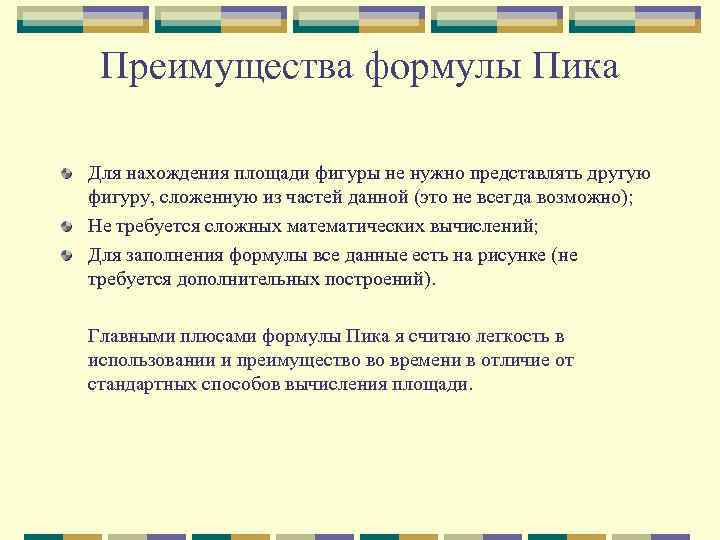 Преимущества формулы Пика

Для нахождения площади фигуры не нужно представлять другую фигуру, сложенную из частей данной (это не всегда возможно);

Не требуется сложных математических вычислений;

Для заполнения формулы все данные есть на рисунке (не требуется дополнительных построений).

Главными плюсами формулы Пика я считаю легкость в использовании и преимущество во времени в отличие от стандартных способов вычисления площади.